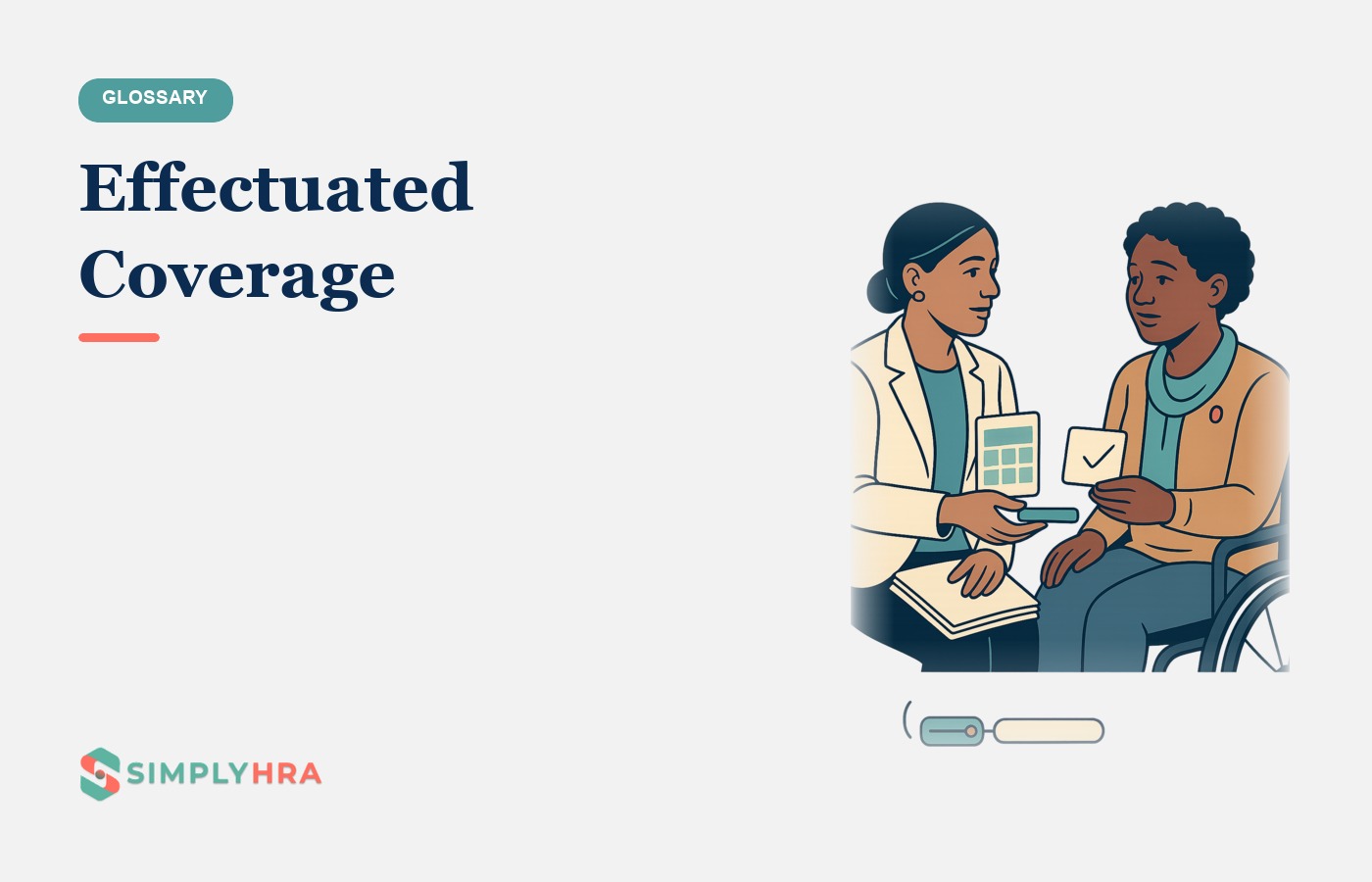 GLOSSARY

Effectuated Coverage

SIMPLYHRA